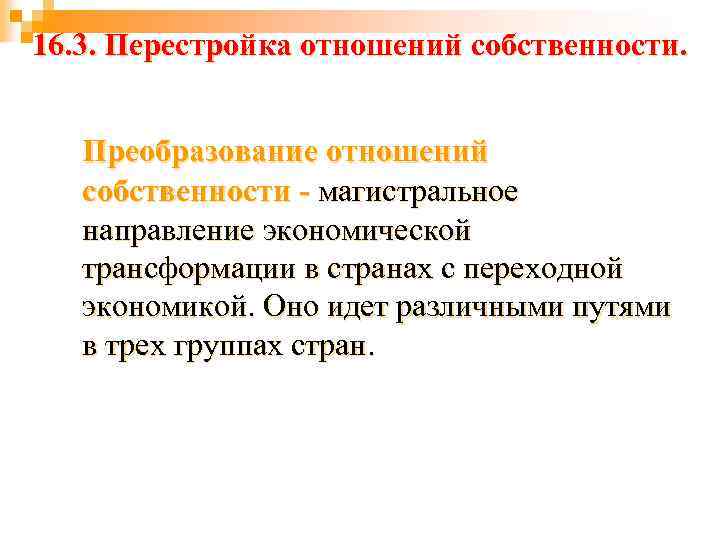 16.3. Перестройка отношений собственности.

Преобразование отношений собственности - магистральное направление экономической трансформации в странах с переходной экономикой. Оно идет различными путями в трех группах стран.